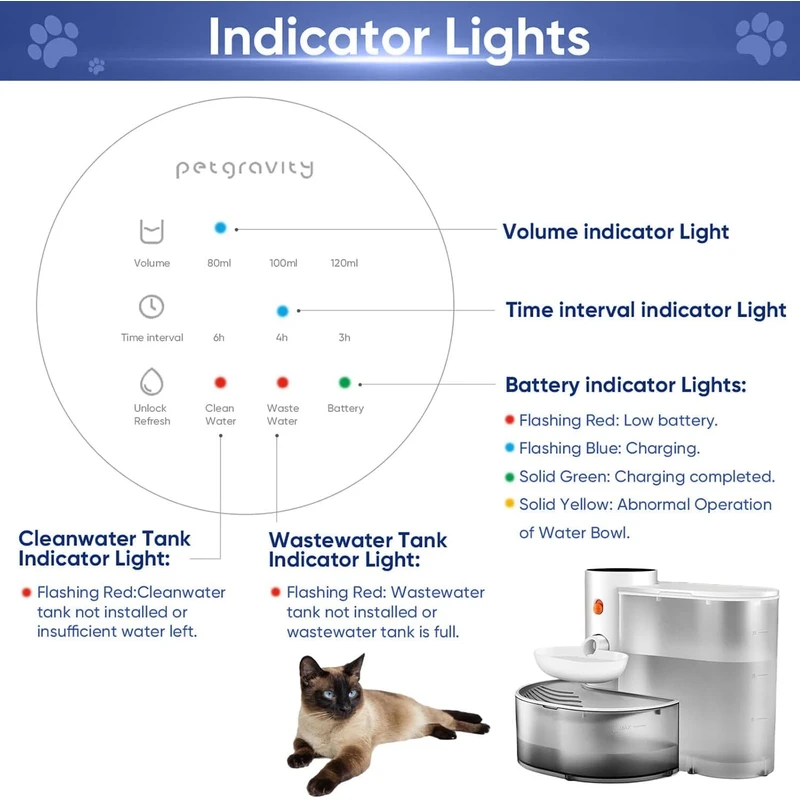 Indicator Lights

petgravity

Volume 80ml 100ml 120ml

Time interval 6h 4h 3h

Unlock Refresh Clean Water Waste Water Battery

Volume indicator Light

Time interval indicator Light

Battery indicator Lights:

Flashing Red: Low battery.

Flashing Blue: Charging.

Solid Green: Charging completed.

Solid Yellow: Abnormal Operation of Water Bowl.

Cleanwater Tank Indicator Light:

Flashing Red:Cleanwater tank not installed or insufficient water left.

Wastewater Tank Indicator Light:

Flashing Red: Wastewater tank not installed or wastewater tank is full.